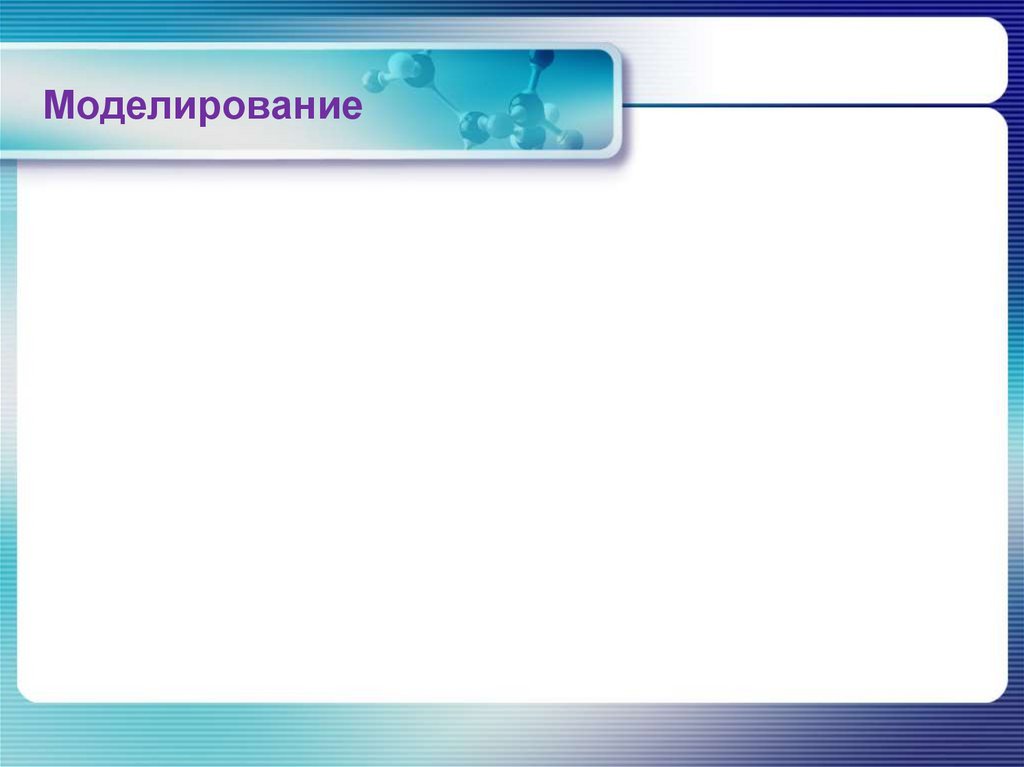 Моделирование